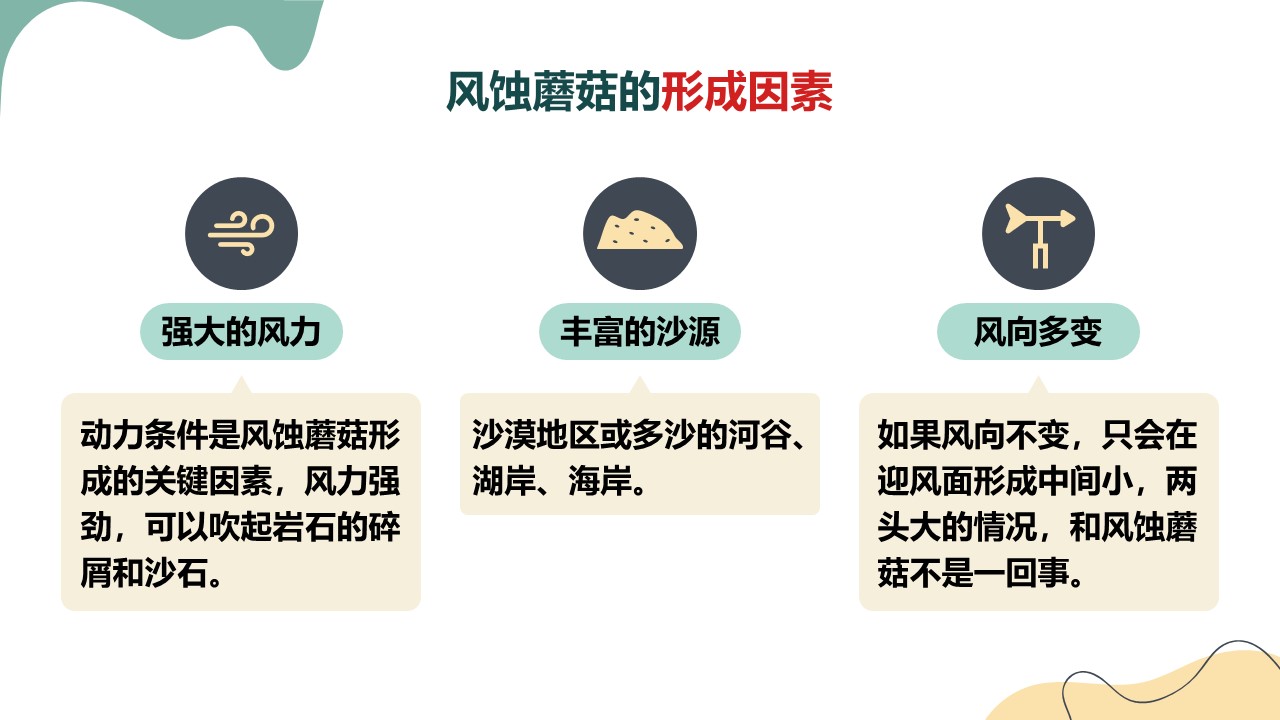 风蚀蘑菇的形成因素

强大的风力

动力条件是风蚀蘑菇形成的关键因素，风力强劲，可以吹起岩石的碎屑和沙石。

丰富的沙源

沙漠地区或多沙的河谷、湖岸、海岸。

风向多变

如果风向不变，只会在迎风面形成中间小，两头大的情况，和风蚀蘑菇不是一回事。